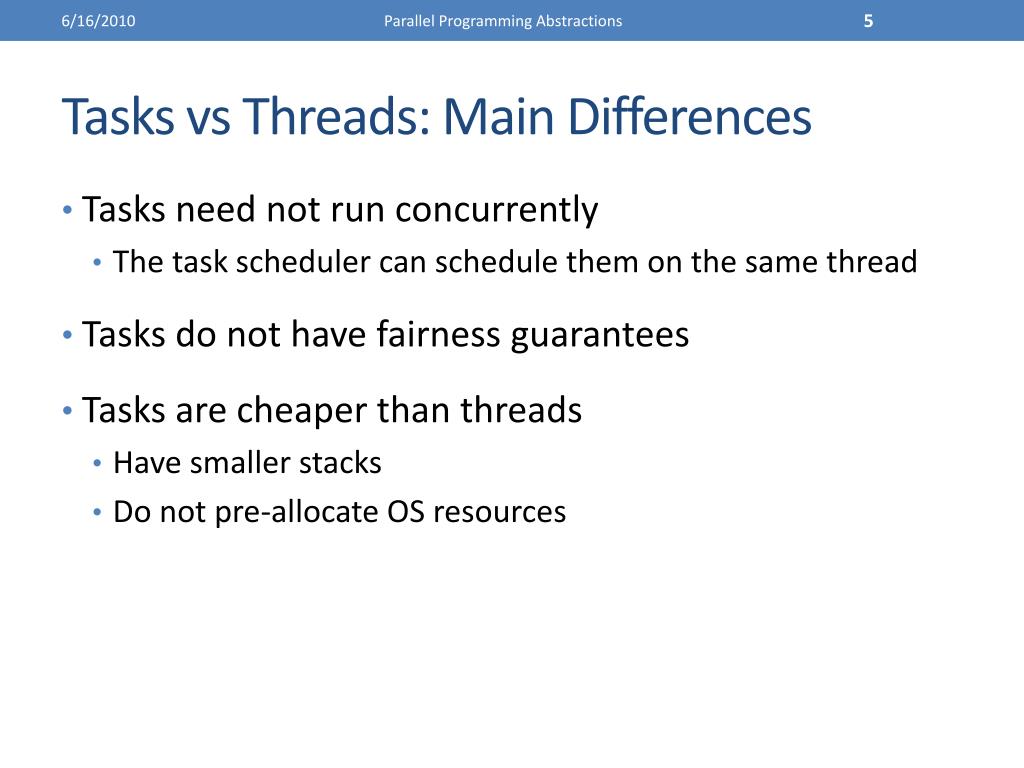 6/16/2010

Parallel Programming Abstractions

5

Tasks vs Threads: Main Differences

• Tasks need not run concurrently
  • The task scheduler can schedule them on the same thread

• Tasks do not have fairness guarantees

• Tasks are cheaper than threads
  • Have smaller stacks
  • Do not pre-allocate OS resources